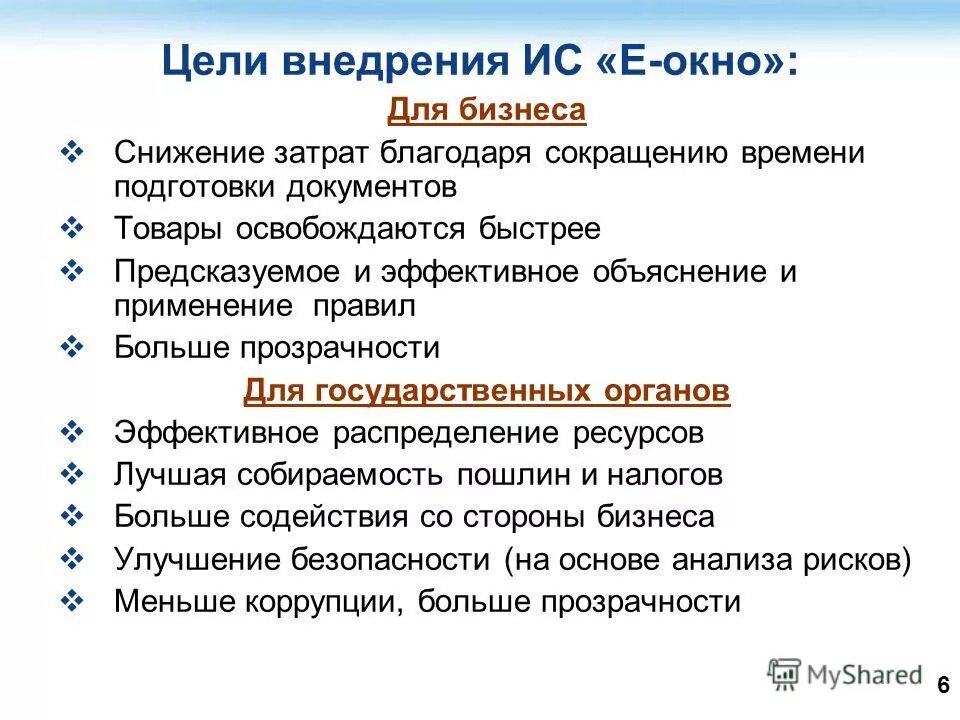 Цели внедрения ИС «Е-окно»:

Для бизнеса

❖ Снижение затрат благодаря сокращению времени подготовки документов
❖ Товары освобождаются быстрее
❖ Предсказуемое и эффективное объяснение и применение правил
❖ Больше прозрачности

Для государственных органов

❖ Эффективное распределение ресурсов
❖ Лучшая собираемость пошлин и налогов
❖ Больше содействия со стороны бизнеса
❖ Улучшение безопасности (на основе анализа рисков)
❖ Меньше коррупции, больше прозрачности

MyShared

6